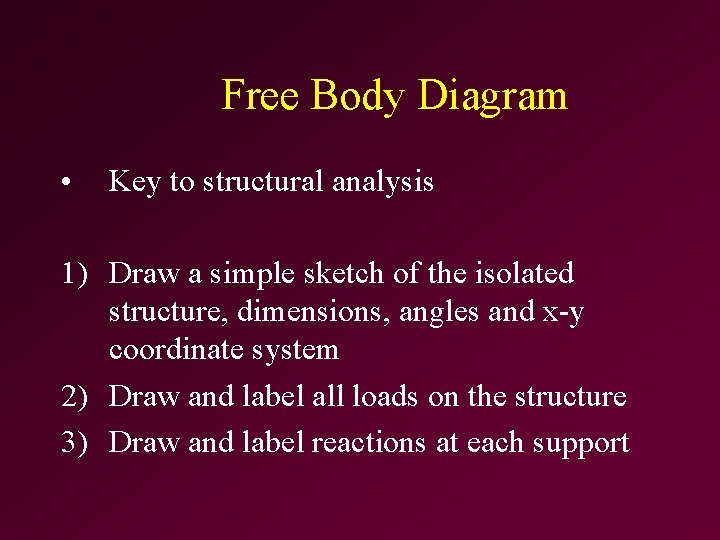 Free Body Diagram

• Key to structural analysis

1) Draw a simple sketch of the isolated structure, dimensions, angles and x-y coordinate system
2) Draw and label all loads on the structure
3) Draw and label reactions at each support